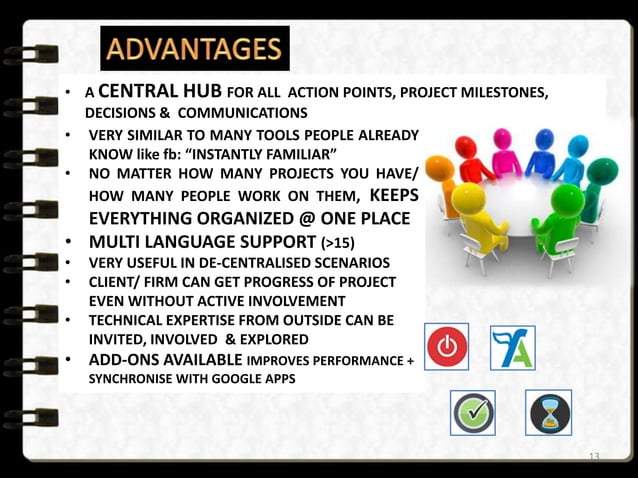 ADVANTAGES

• A CENTRAL HUB FOR ALL ACTION POINTS, PROJECT MILESTONES, DECISIONS & COMMUNICATIONS
• VERY SIMILAR TO MANY TOOLS PEOPLE ALREADY KNOW like fb: "INSTANTLY FAMILIAR"
• NO MATTER HOW MANY PROJECTS YOU HAVE/ HOW MANY PEOPLE WORK ON THEM, KEEPS EVERYTHING ORGANIZED @ ONE PLACE
• MULTI LANGUAGE SUPPORT (>15)
• VERY USEFUL IN DE-CENTRALISED SCENARIOS
• CLIENT/ FIRM CAN GET PROGRESS OF PROJECT EVEN WITHOUT ACTIVE INVOLVEMENT
• TECHNICAL EXPERTISE FROM OUTSIDE CAN BE INVITED, INVOLVED & EXPLORED
• ADD-ONS AVAILABLE IMPROVES PERFORMANCE + SYNCHRONISE WITH GOOGLE APPS

13